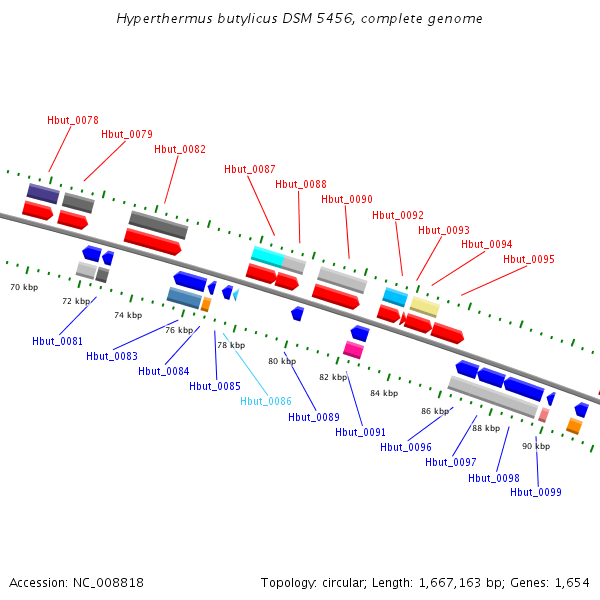 Hyperthermus butylicus DSM 5456, complete genome

Hbut_0078
Hbut_0079
Hbut_0082
Hbut_0087
Hbut_0088
Hbut_0090
Hbut_0092
Hbut_0093
Hbut_0094
Hbut_0095

70 kbp
72 kbp
74 kbp
76 kbp
78 kbp
80 kbp
82 kbp
84 kbp
86 kbp
88 kbp
90 kbp

Hbut_0081
Hbut_0083
Hbut_0084
Hbut_0085
Hbut_0086
Hbut_0089
Hbut_0091
Hbut_0096
Hbut_0097
Hbut_0098
Hbut_0099

Accession: NC_008818
Topology: circular; Length: 1,667,163 bp; Genes: 1,654